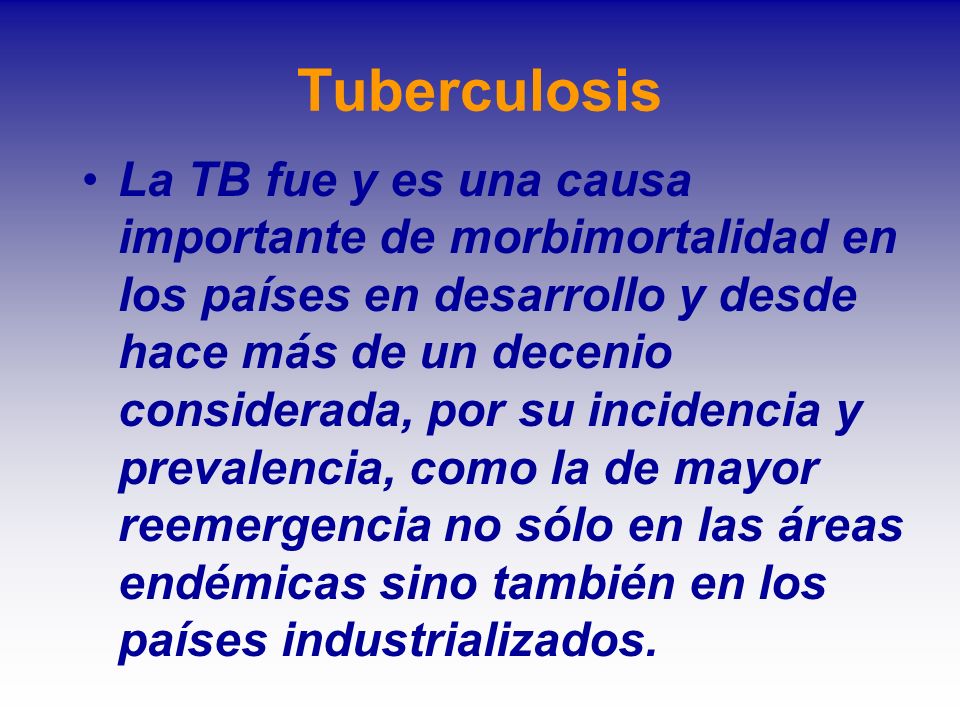 Tuberculosis

• La TB fue y es una causa importante de morbimortalidad en los países en desarrollo y desde hace más de un decenio considerada, por su incidencia y prevalencia, como la de mayor reemergencia no sólo en las áreas endémicas sino también en los países industrializados.